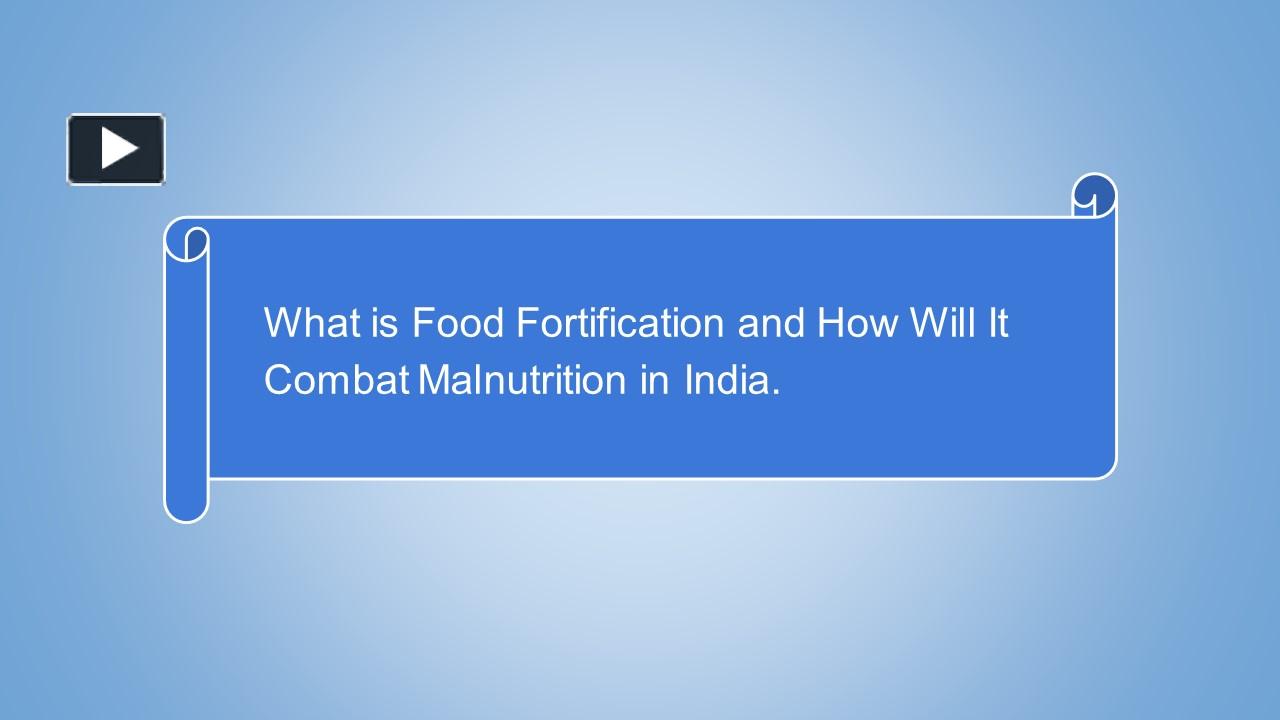 What is Food Fortification and How Will It Combat Malnutrition in India.